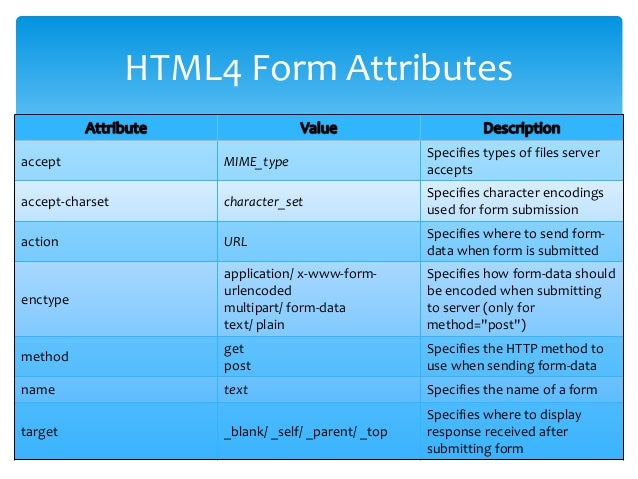 HTML4 Form Attributes

| Attribute | Value | Description |
|---|---|---|
| accept | MIME_type | Specifies types of files server accepts |
| accept-charset | character_set | Specifies character encodings used for form submission |
| action | URL | Specifies where to send form-data when form is submitted |
| enctype | application/ x-www-form-urlencoded multipart/ form-data text/ plain | Specifies how form-data should be encoded when submitting to server (only for method="post") |
| method | get post | Specifies the HTTP method to use when sending form-data |
| name | text | Specifies the name of a form |
| target | _blank/ _self/ _parent/ _top | Specifies where to display response received after submitting form |